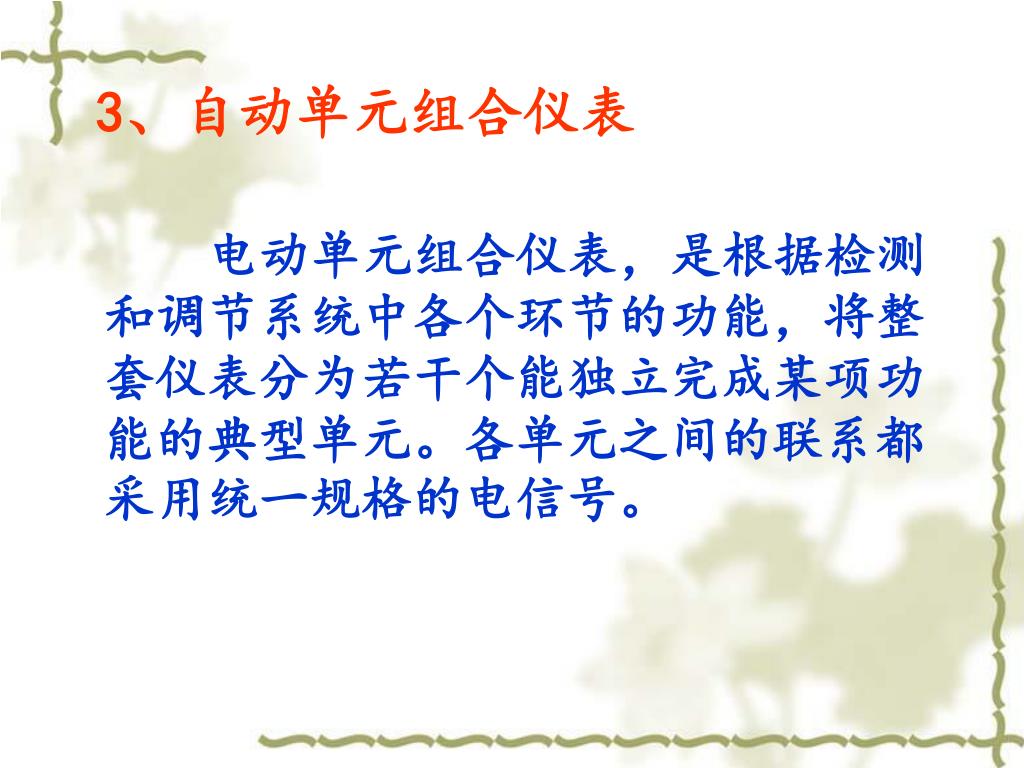 3、自动单元组合仪表

电动单元组合仪表，是根据检测和调节系统中各个环节的功能，将整套仪表分为若干个能独立完成某项功能的典型单元。各单元之间的联系都采用统一规格的电信号。